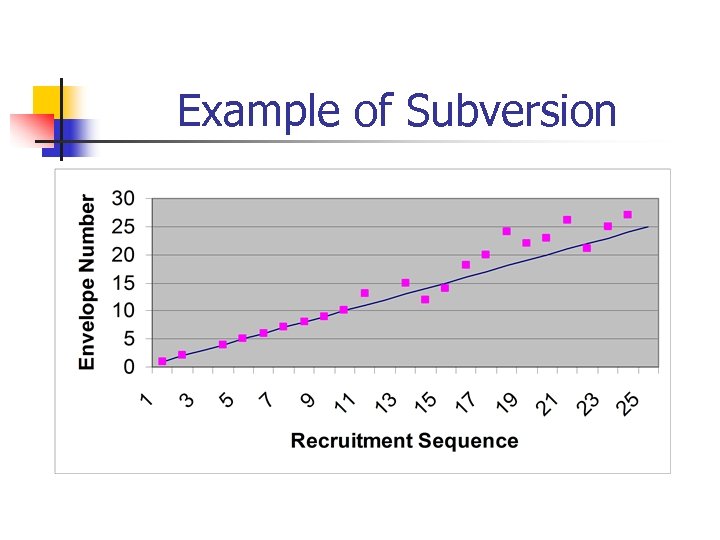 Example of Subversion

Envelope Number

30
25
20
15
10
5
0

1
3
5
7
9
11
13
15
17
19
21
23
25

Recruitment Sequence